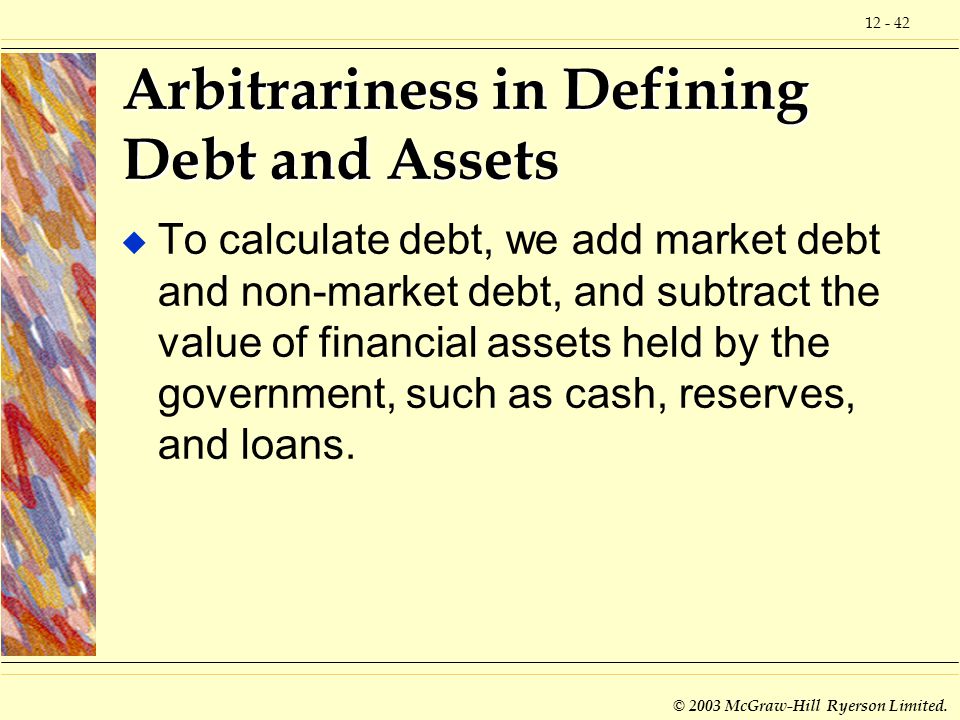 12 - 42

Arbitrariness in Defining Debt and Assets

To calculate debt, we add market debt and non-market debt, and subtract the value of financial assets held by the government, such as cash, reserves, and loans.

© 2003 McGraw-Hill Ryerson Limited.